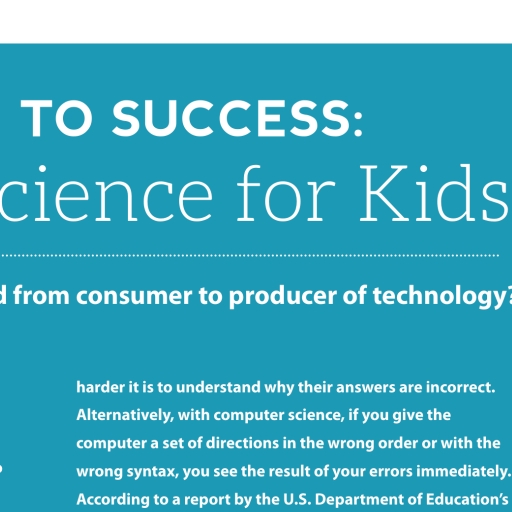 TO SUCCESS:
cience for Kids

d from consumer to producer of technology?

harder it is to understand why their answers are incorrect. Alternatively, with computer science, if you give the computer a set of directions in the wrong order or with the wrong syntax, you see the result of your errors immediately. According to a report by the U.S. Department of Education's